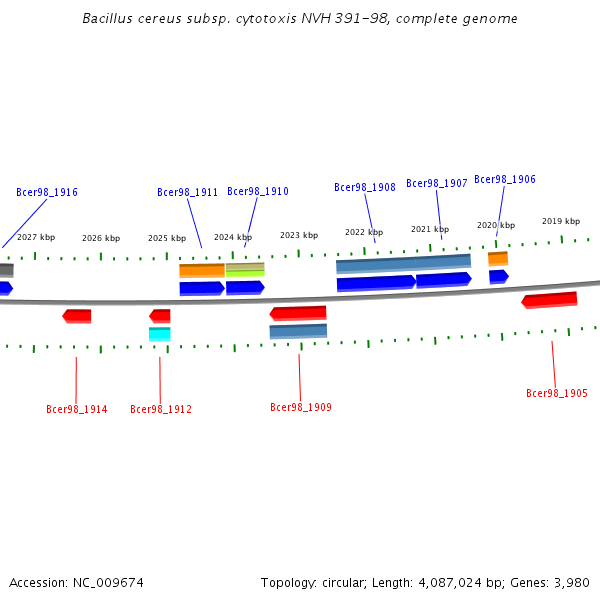 Bacillus cereus subsp. cytotoxis NVH 391-98, complete genome

Bcer98_1916
Bcer98_1911
Bcer98_1910
Bcer98_1908
Bcer98_1907
Bcer98_1906

2027 kbp
2026 kbp
2025 kbp
2024 kbp
2023 kbp
2022 kbp
2021 kbp
2020 kbp
2019 kbp

Bcer98_1914
Bcer98_1912
Bcer98_1909
Bcer98_1905

Accession: NC_009674
Topology: circular; Length: 4,087,024 bp; Genes: 3,980